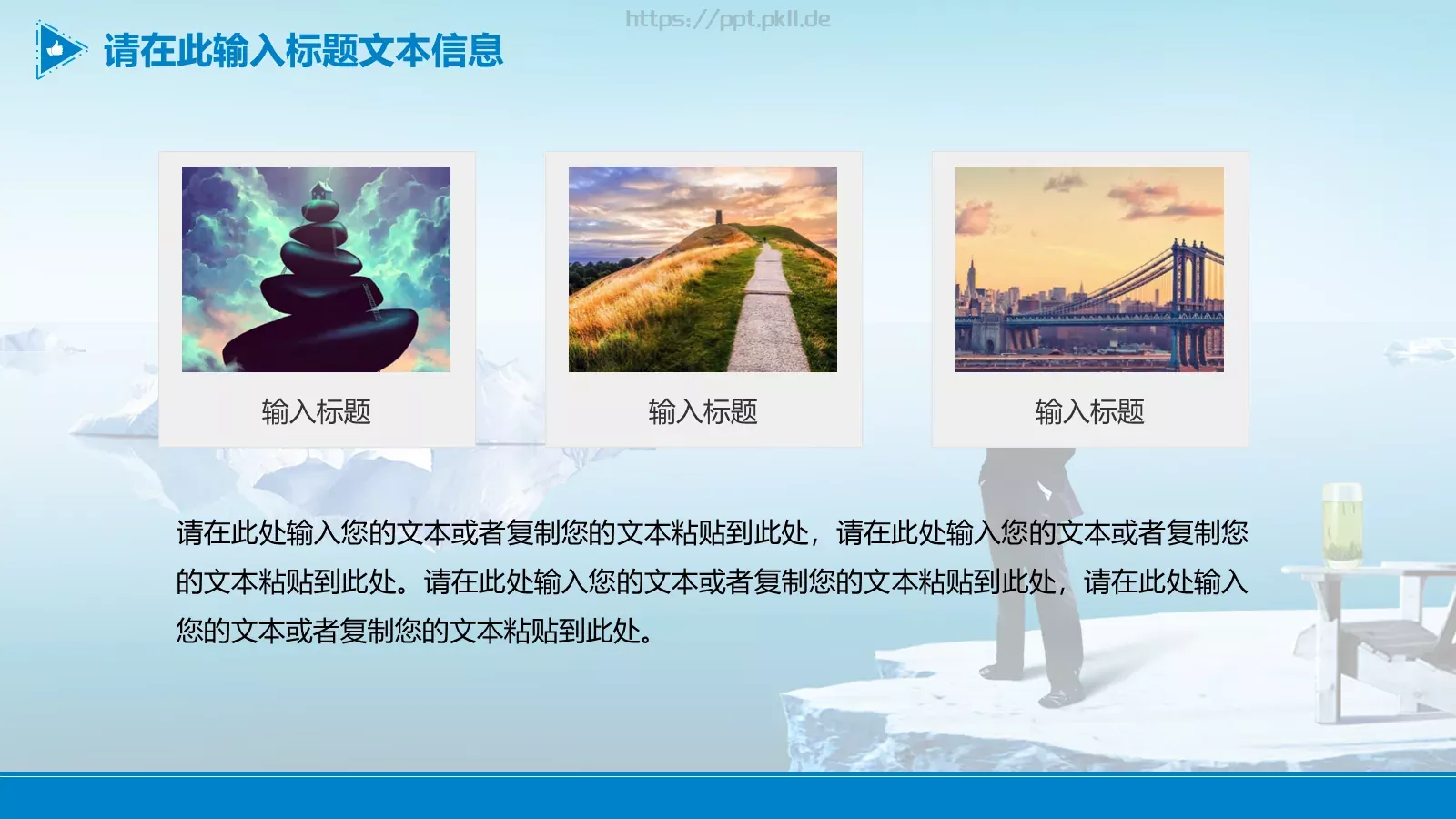 https://ppt.pkll.de

请在此输入标题文本信息

输入标题

输入标题

输入标题

请在此处输入您的文本或者复制您的文本粘贴到此处，请在此处输入您的文本或者复制您的文本粘贴到此处。请在此处输入您的文本或者复制您的文本粘贴到此处，请在此处输入您的文本或者复制您的文本粘贴到此处。